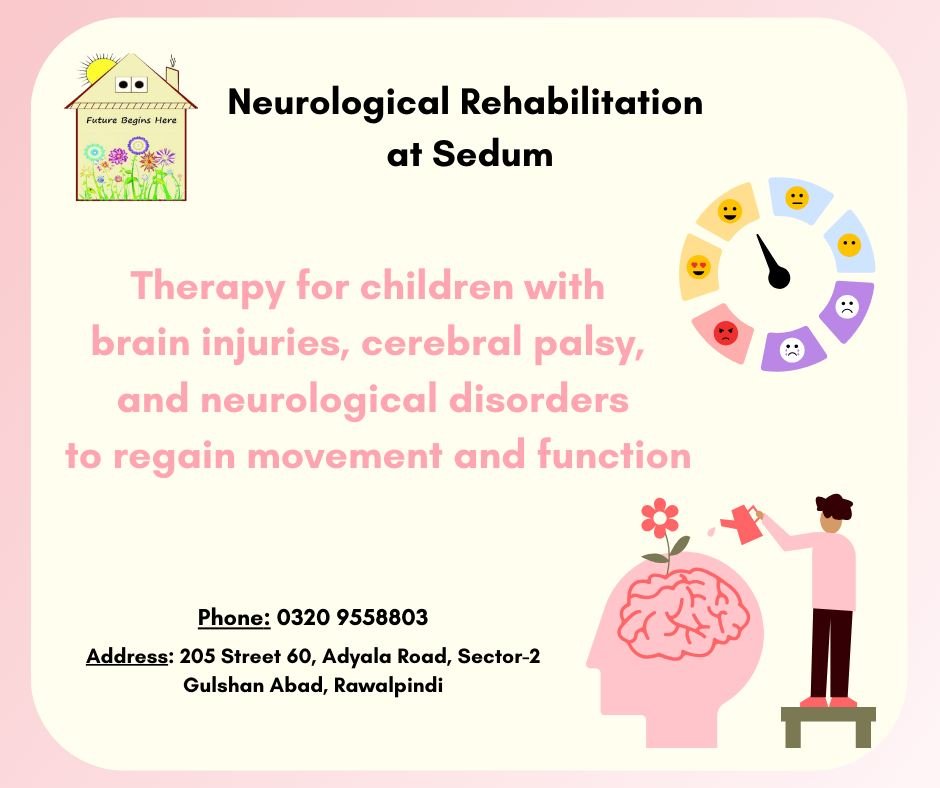 Future Begins Here

Neurological Rehabilitation at Sedum

Therapy for children with brain injuries, cerebral palsy, and neurological disorders to regain movement and function

Phone: 0320 9558803

Address: 205 Street 60, Adyala Road, Sector-2 Gulshan Abad, Rawalpindi